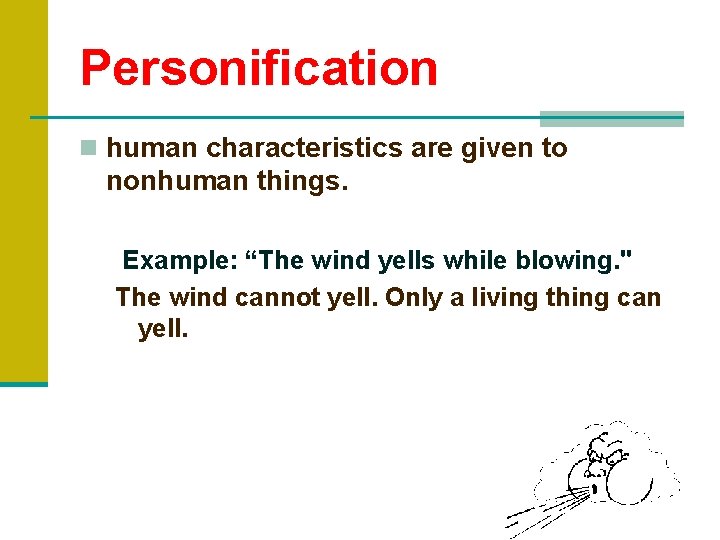 Personification

human characteristics are given to nonhuman things.

Example: “The wind yells while blowing."

The wind cannot yell. Only a living thing can yell.